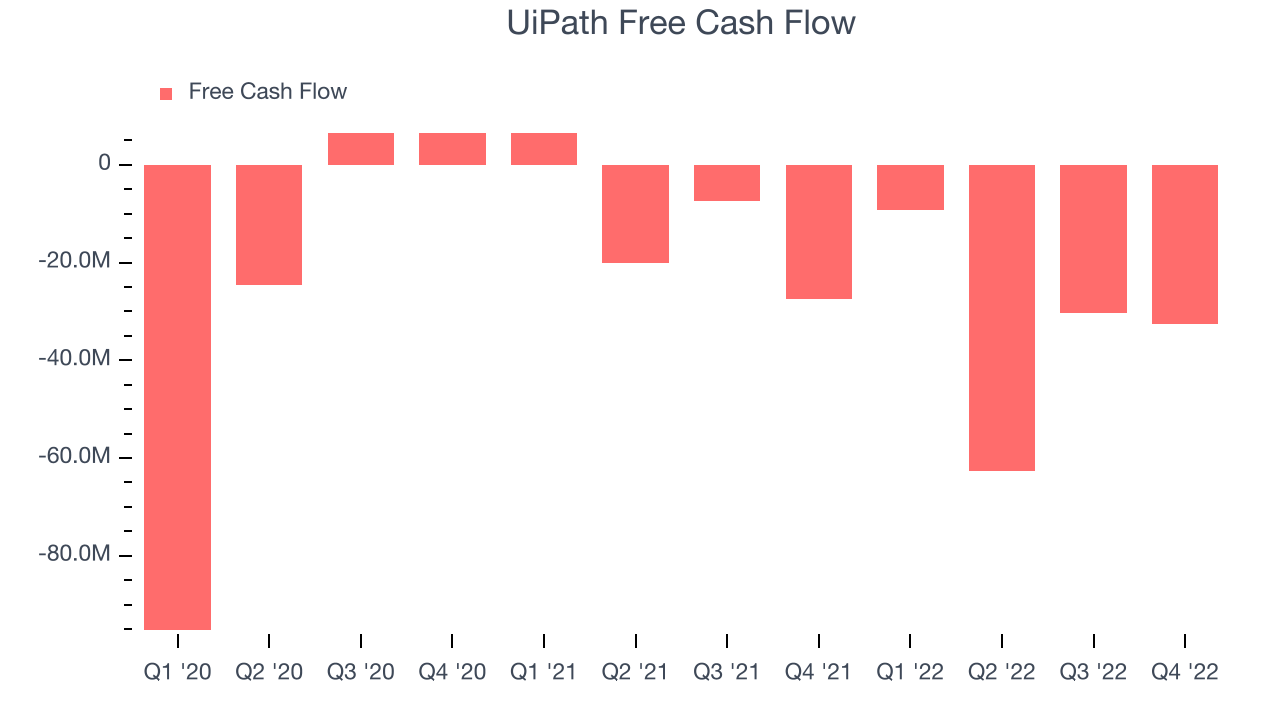 UiPath Free Cash Flow

Free Cash Flow

0
-20.0M
-40.0M
-60.0M
-80.0M

Q1 '20
Q2 '20
Q3 '20
Q4 '20
Q1 '21
Q2 '21
Q3 '21
Q4 '21
Q1 '22
Q2 '22
Q3 '22
Q4 '22